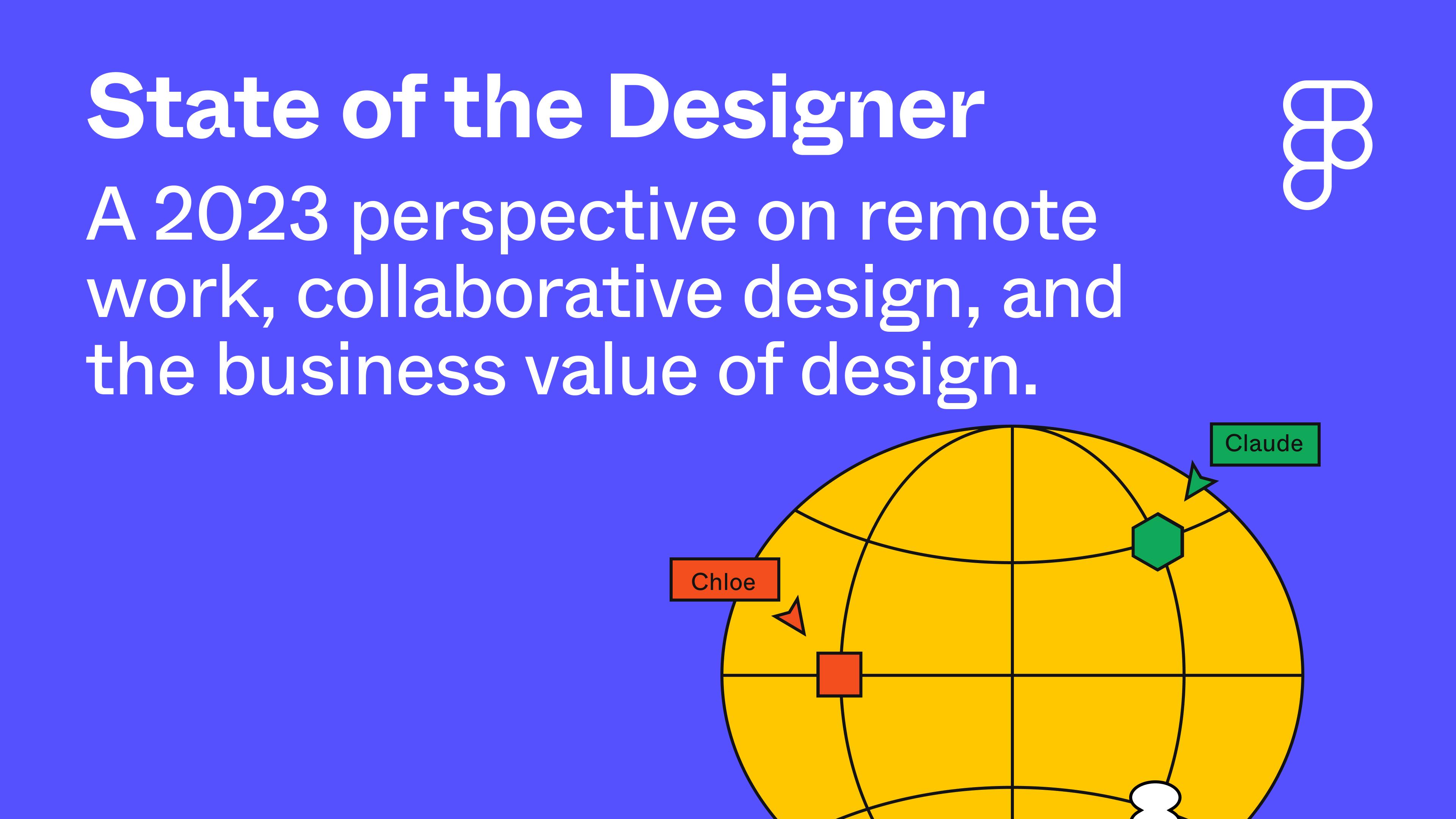 State of the Designer

A 2023 perspective on remote work, collaborative design, and the business value of design.

Claude

Chloe